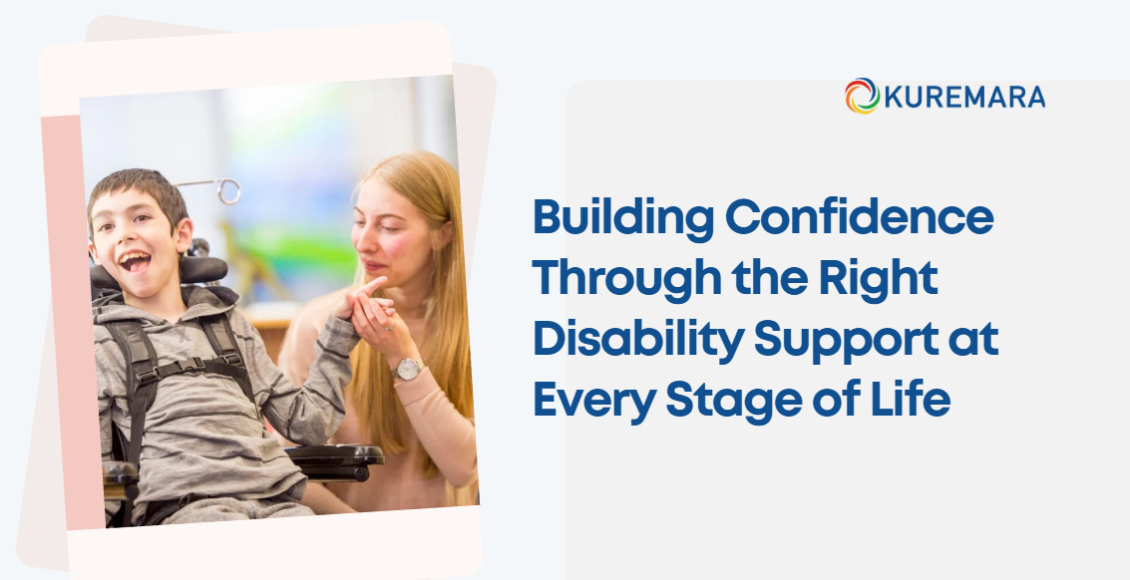 KUREMARA

Building Confidence Through the Right Disability Support at Every Stage of Life